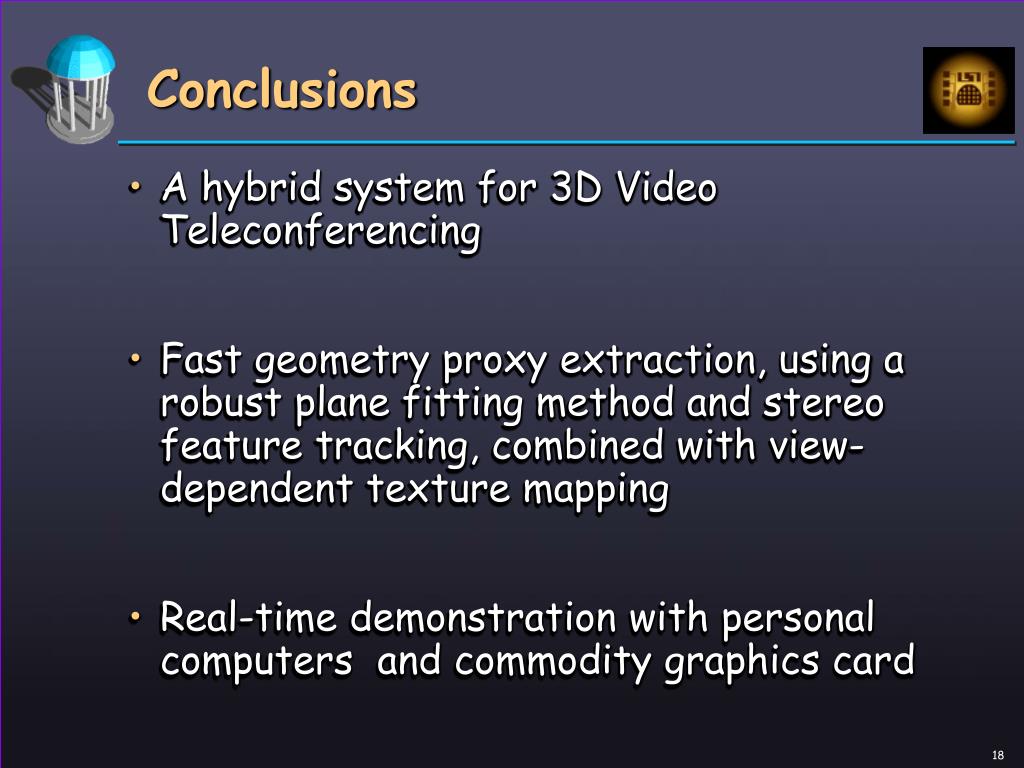 Conclusions

• A hybrid system for 3D Video Teleconferencing

• Fast geometry proxy extraction, using a robust plane fitting method and stereo feature tracking, combined with view-dependent texture mapping

• Real-time demonstration with personal computers and commodity graphics card

18